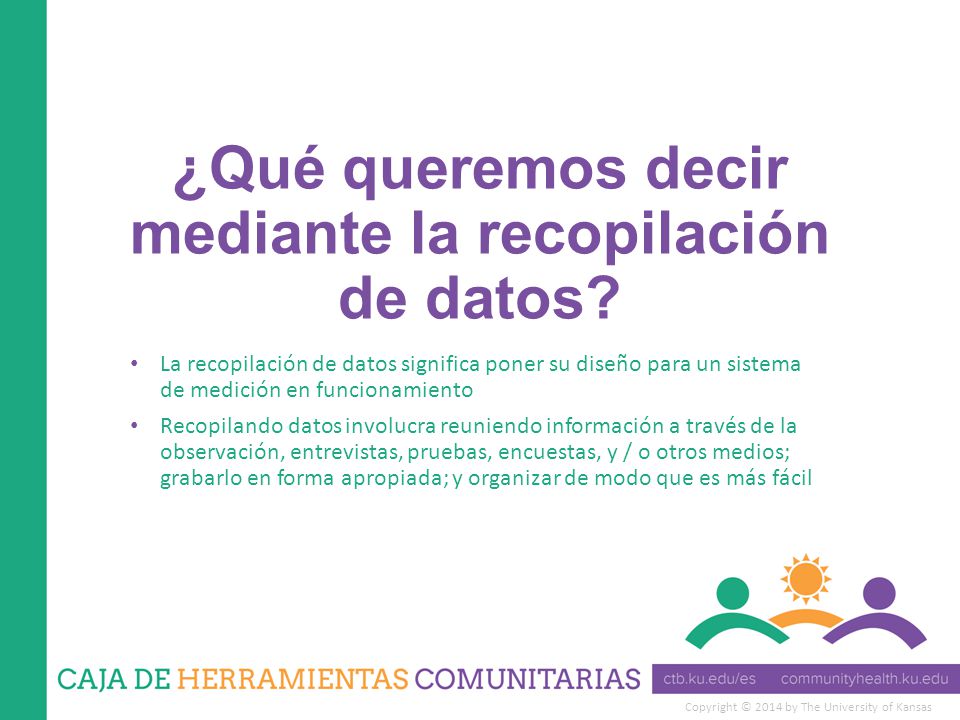 ¿Qué queremos decir mediante la recopilación de datos?

• La recopilación de datos significa poner su diseño para un sistema de medición en funcionamiento

• Recopilando datos involucra reuniendo información a través de la observación, entrevistas, pruebas, encuestas, y / o otros medios; grabarlo en forma apropiada; y organizar de modo que es más fácil

CAJA DE HERRAMIENTAS COMUNITARIAS

ctb.ku.edu/es communityhealth.ku.edu

Copyright © 2014 by The University of Kansas